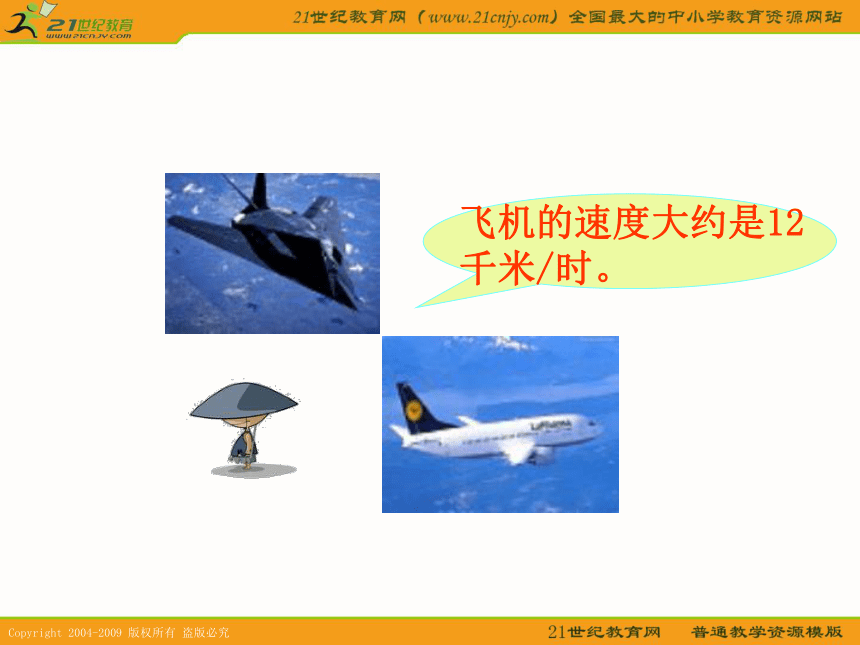 21世纪教育
www.21cnjy.com

21世纪教育网（www.21cnjy.com）全国最大的中小学教育资源网站

飞机的速度大约是12千米/时。

Lufthansa

Copyright 2004-2009 版权所有 盗版必究

21世纪教育网 普通教学资源模版